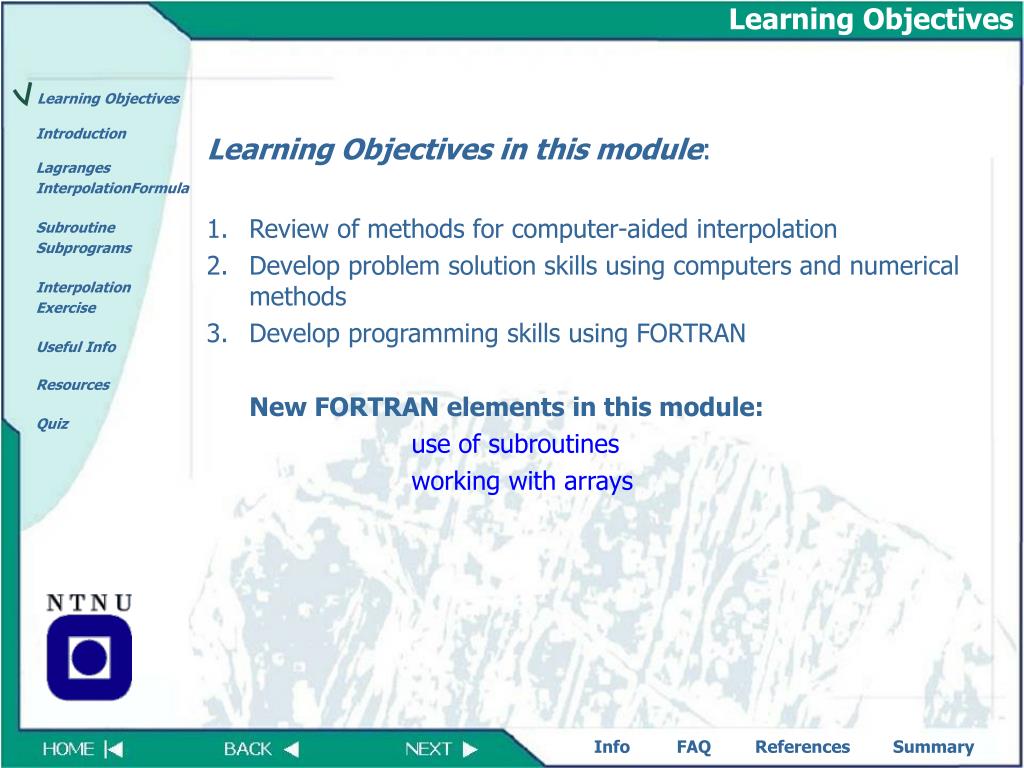 Learning Objectives

√ Learning Objectives

Introduction

Lagranges InterpolationFormula

Subroutine Subprograms

Interpolation Exercise

Useful Info

Resources

Quiz

Learning Objectives in this module:

1. Review of methods for computer-aided interpolation
2. Develop problem solution skills using computers and numerical methods
3. Develop programming skills using FORTRAN

New FORTRAN elements in this module:
use of subroutines
working with arrays

NTNU

HOME BACK NEXT

Info FAQ References Summary